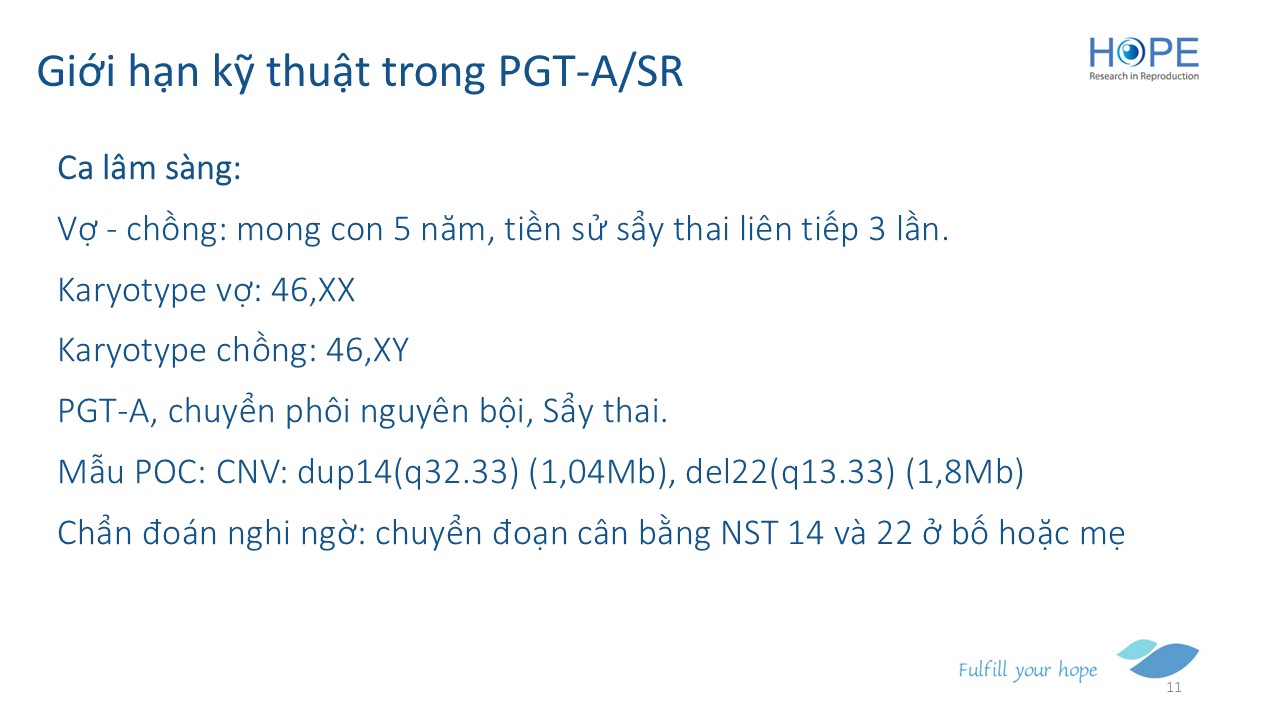 Giới hạn kỹ thuật trong PGT-A/SR

HOPE
Research in Reproduction

Ca lâm sàng:

Vợ - chồng: mong con 5 năm, tiền sử sẩy thai liên tiếp 3 lần.

Karyotype vợ: 46,XX

Karyotype chồng: 46,XY

PGT-A, chuyển phôi nguyên bội, Sẩy thai.

Mẫu POC: CNV: dup14(q32.33) (1,04Mb), del22(q13.33) (1,8Mb)

Chẩn đoán nghi ngờ: chuyển đoạn cân bằng NST 14 và 22 ở bố hoặc mẹ

Fulfill your hope

11